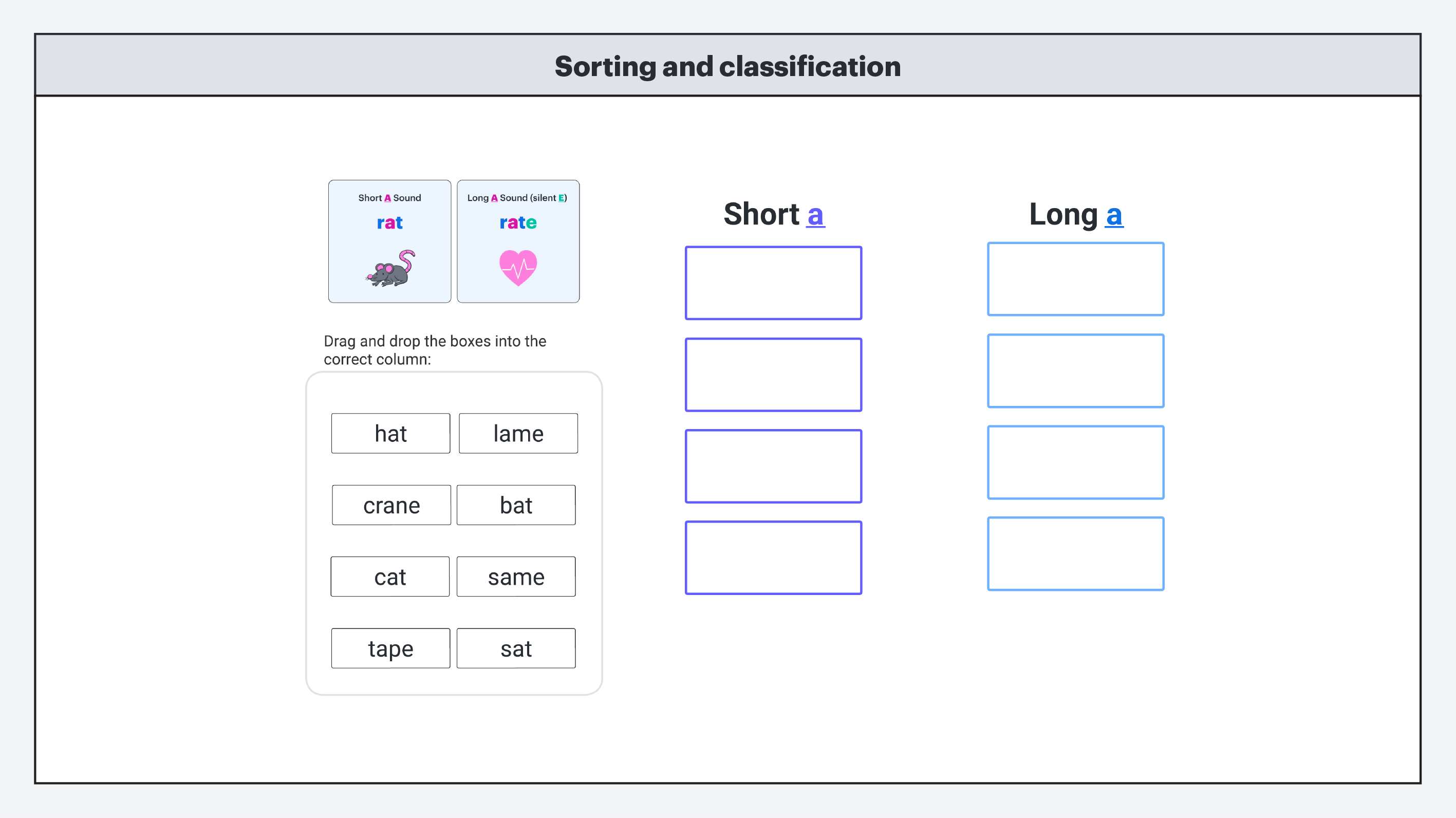 Sorting and classification

Short A Sound
rat

Long A Sound (silent E)
rate

Drag and drop the boxes into the correct column:

hat
lame
crane
bat
cat
same
tape
sat

Short a

Long a